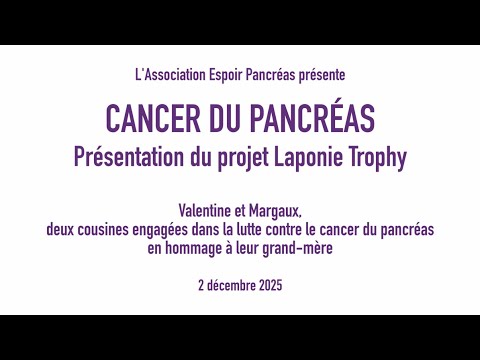 L'Association Espoir Pancréas présente

CANCER DU PANCRÉAS
Présentation du projet Laponie Trophy

Valentine et Margaux,
deux cousines engagées dans la lutte contre le cancer du pancréas en hommage à leur grand-mère

2 décembre 2025